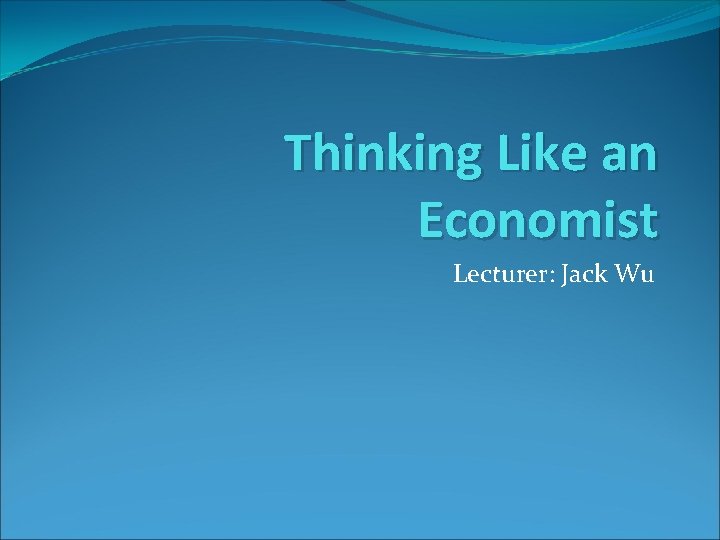 Thinking Like an Economist

Lecturer: Jack Wu